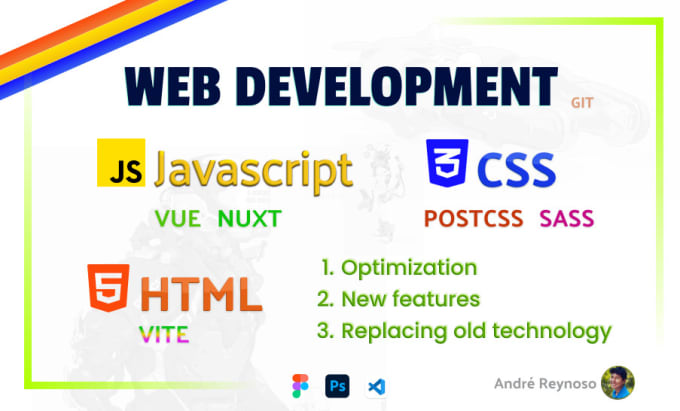 WEB DEVELOPMENT

GIT

JS Javascript

VUE NUXT

3 CSS

POSTCSS SASS

5 HTML

VITE

1. Optimization
2. New features
3. Replacing old technology

Ps

André Reynoso